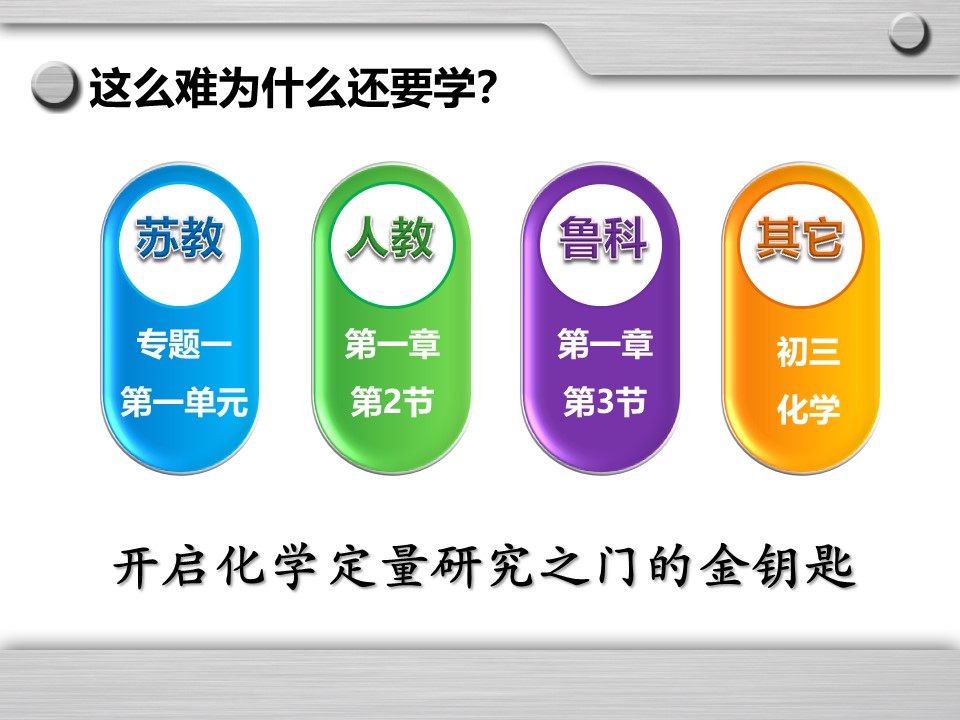 这么难为什么还要学?

苏教
专题一
第一单元

人教
第一章
第2节

鲁科
第一章
第3节

其它
初三
化学

开启化学定量研究之门的金钥匙